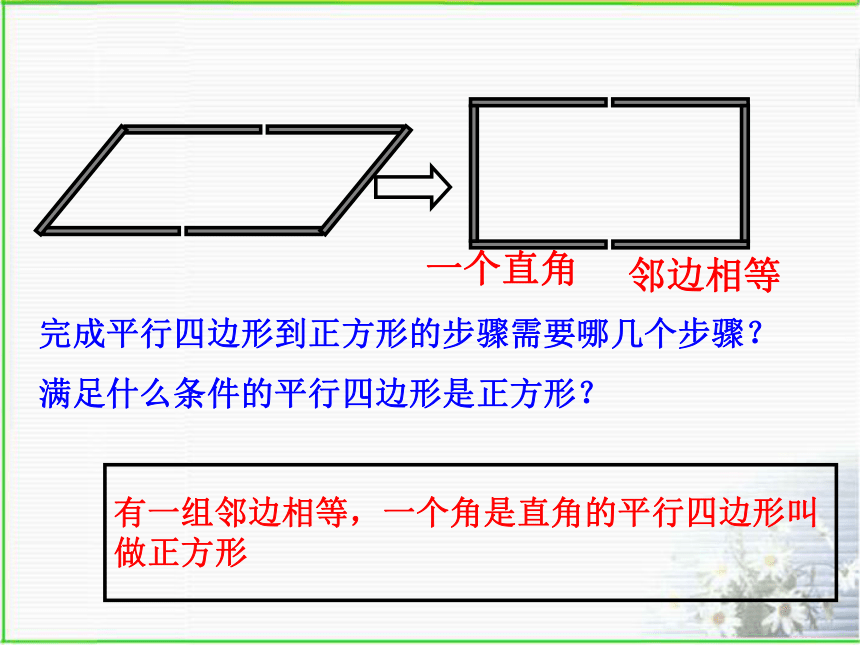 一个直角　邻边相等

完成平行四边形到正方形的步骤需要哪几个步骤？

满足什么条件的平行四边形是正方形？

有一组邻边相等，一个角是直角的平行四边形叫做正方形